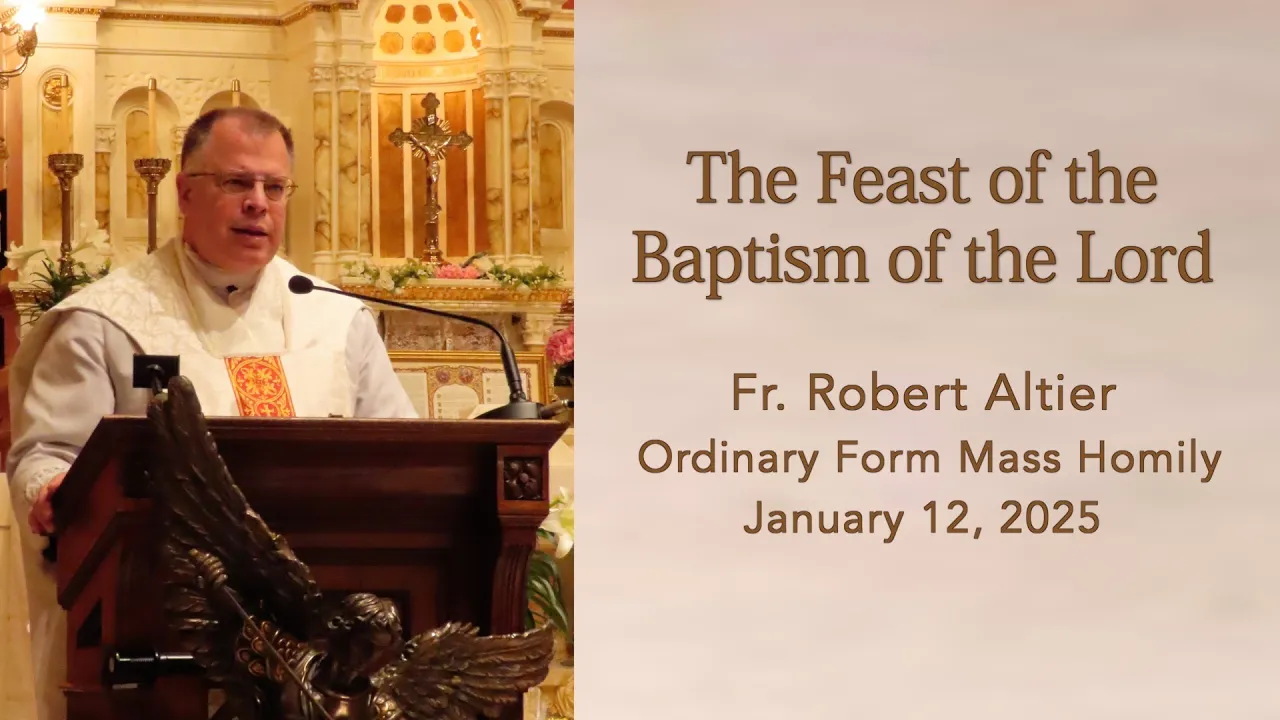 The Feast of the Baptism of the Lord

Fr. Robert Altier
Ordinary Form Mass Homily
January 12, 2025